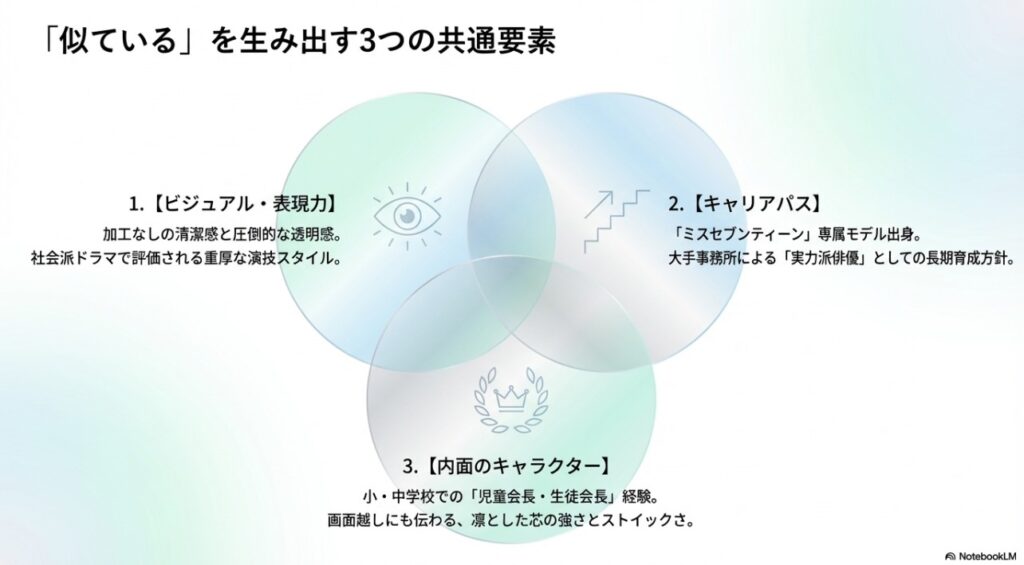 「似ている」を生み出す3つの共通要素

1.【ビジュアル・表現力】
加工なしの清潔感と圧倒的な透明感。
社会派ドラマで評価される重厚な演技スタイル。

2.【キャリアパス】
「ミスセブンティーン」専属モデル出身。
大手事務所による「実力派俳優」としての長期育成方針。

3.【内面のキャラクター】
小・中学校での「児童会長・生徒会長」経験。
画面越しにも伝わる、凛とした芯の強さとストイックさ。

NotebookLM